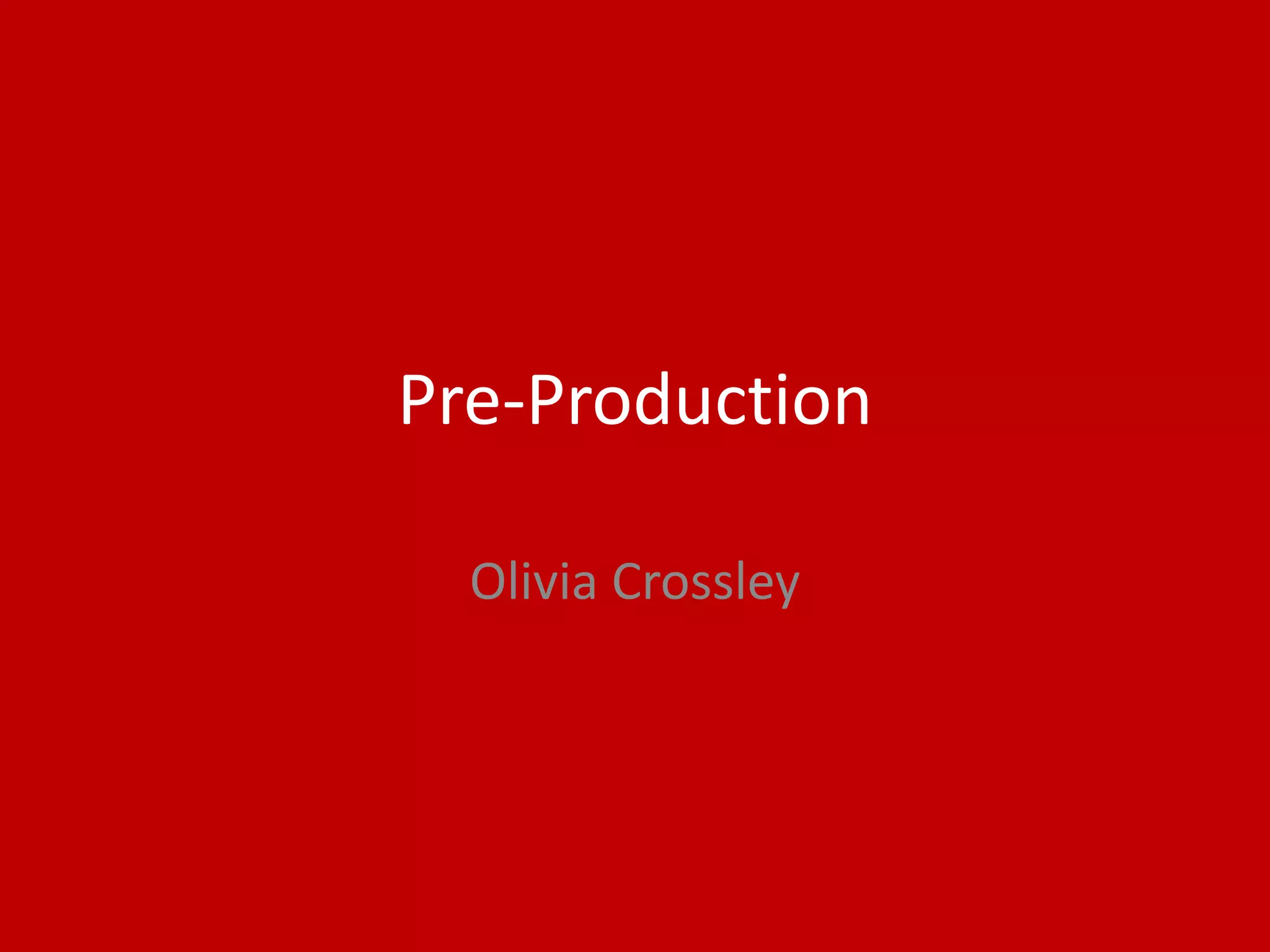 Pre-Production

Olivia Crossley